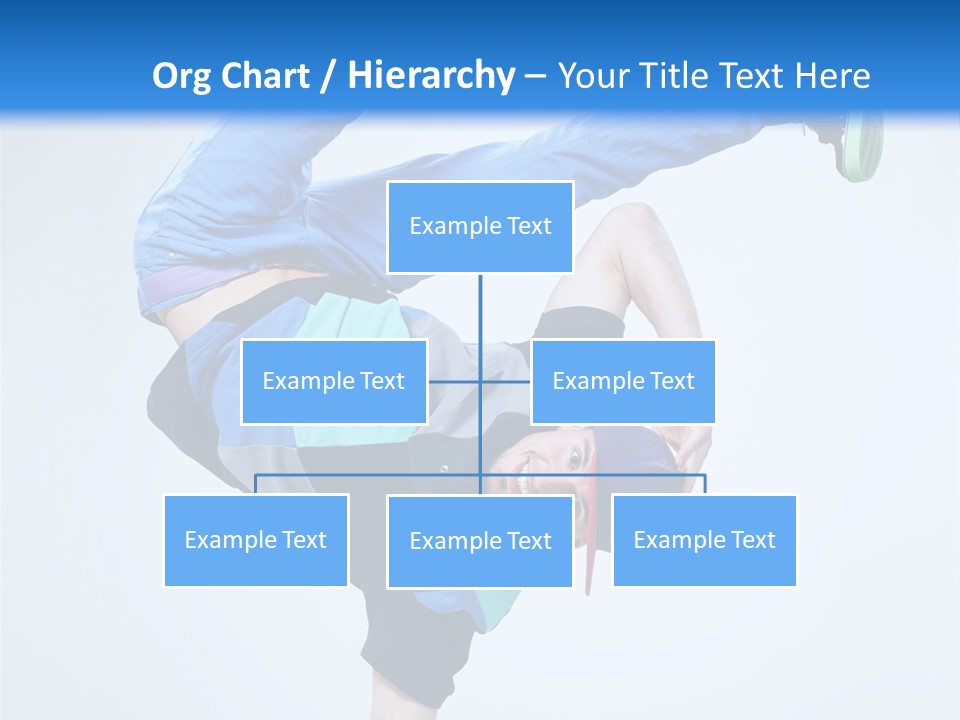 Org Chart / Hierarchy – Your Title Text Here

Example Text

Example Text

Example Text

Example Text

Example Text

Example Text